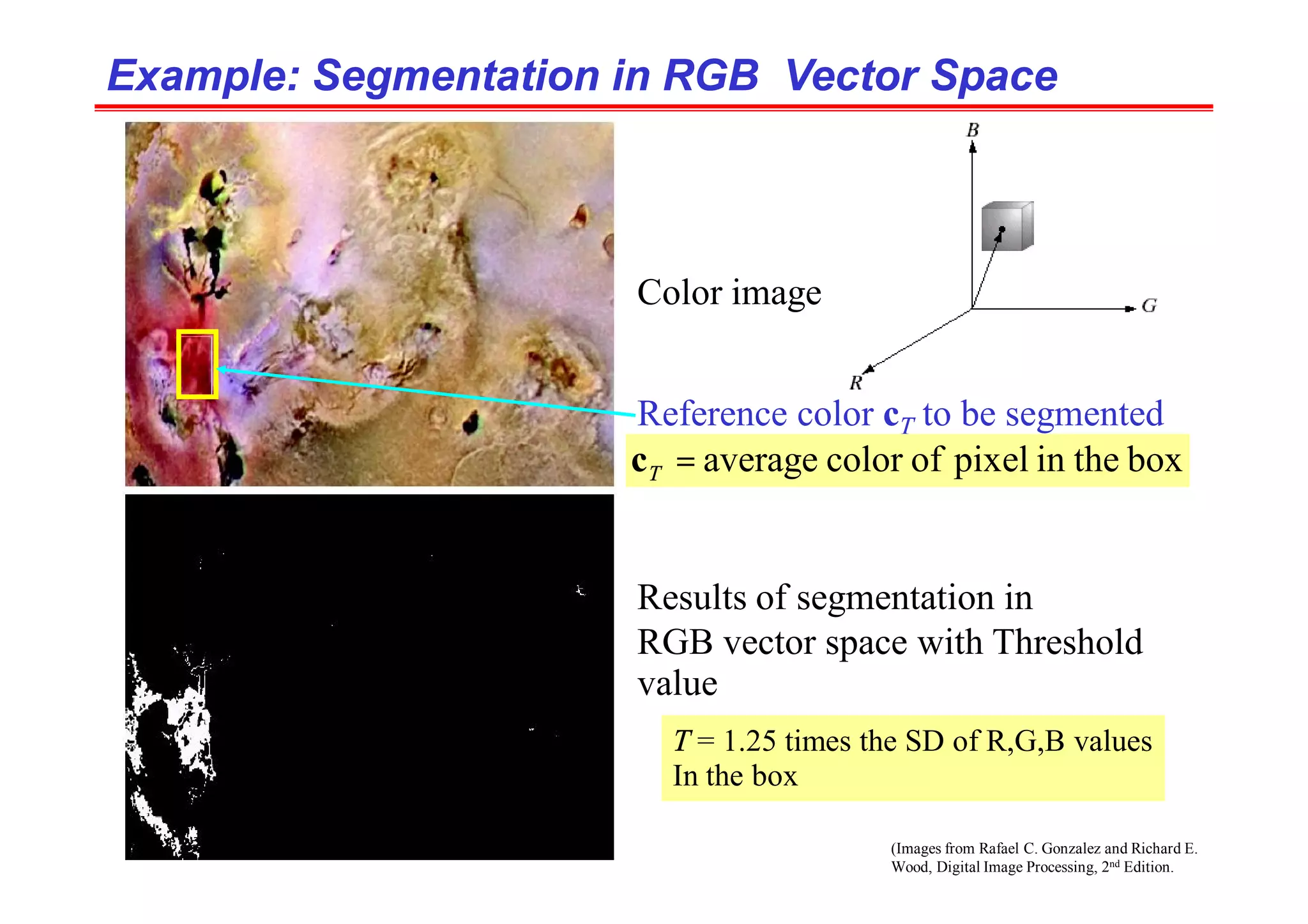 Example: Segmentation in RGB Vector Space

$B$

$G$

$R$

Color image

Reference color $\mathbf{c}_T$ to be segmented

$\mathbf{c}_T$ = average color of pixel in the box

Results of segmentation in RGB vector space with Threshold value

$T$ = 1.25 times the SD of R,G,B values In the box

(Images from Rafael C. Gonzalez and Richard E. Wood, Digital Image Processing, 2$^{nd}$ Edition.